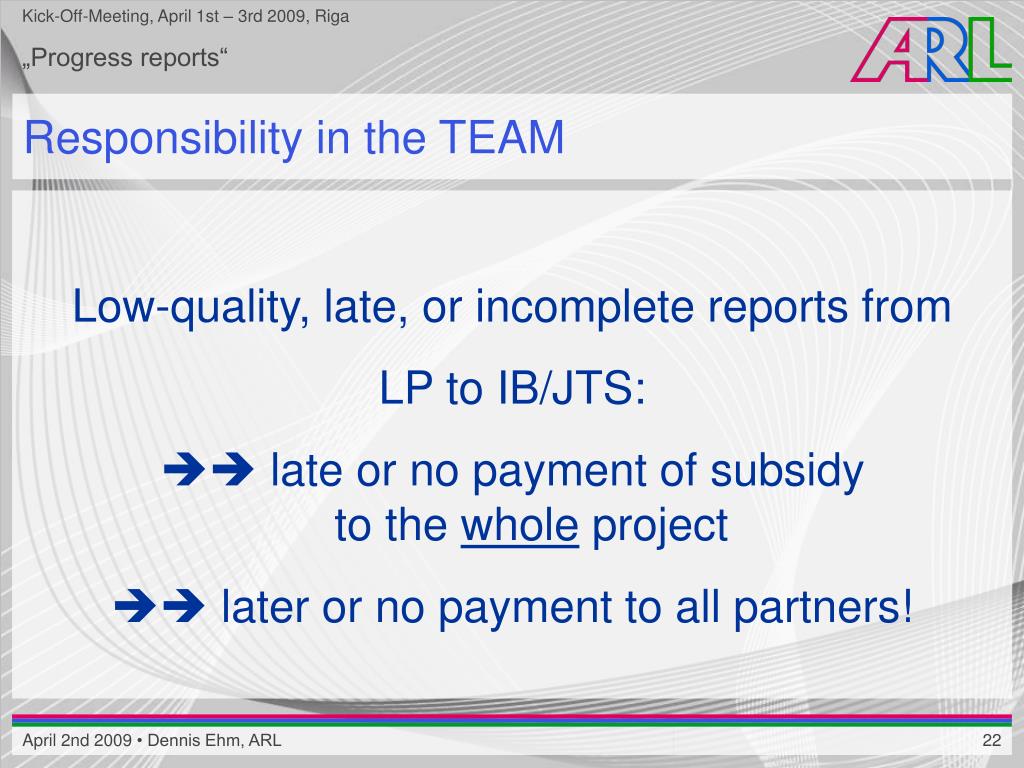 Kick-Off-Meeting, April 1st – 3rd 2009, Riga

„Progress reports“

ARL

Responsibility in the TEAM

Low-quality, late, or incomplete reports from LP to IB/JTS:

➔➔ late or no payment of subsidy to the whole project

➔➔ later or no payment to all partners!

April 2nd 2009 • Dennis Ehm, ARL

22